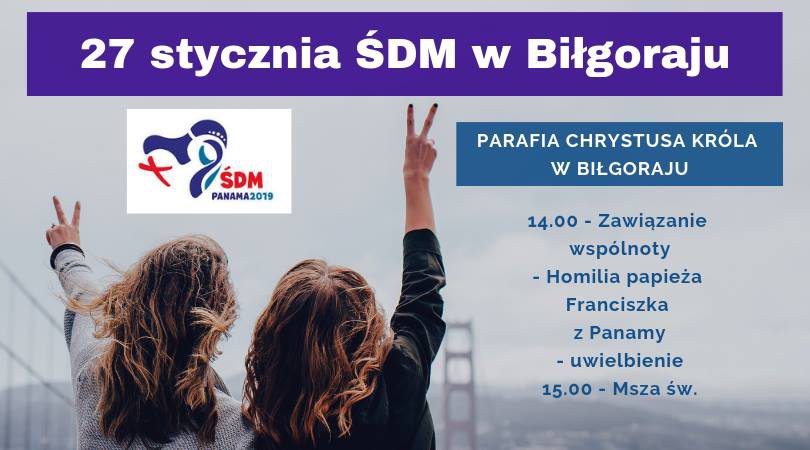 27 stycznia ŚDM w Biłgoraju

ŚDM
PANAMA2019

PARAFIA CHRYSTUSA KRÓLA
W BIŁGORAJU

14.00 - Zawiązanie wspólnoty
- Homilia papieża Franciszka z Panamy
- uwielbienie
15.00 - Msza św.